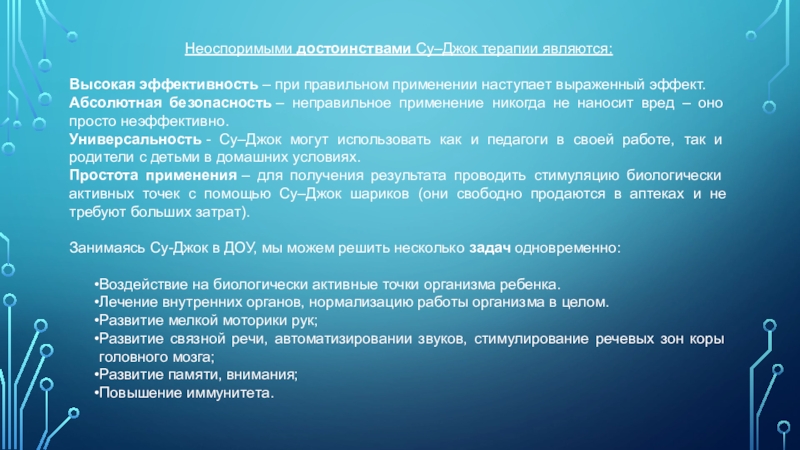 Неоспоримыми достоинствами Су–Джок терапии являются:

Высокая эффективность – при правильном применении наступает выраженный эффект.
Абсолютная безопасность – неправильное применение никогда не наносит вред – оно просто неэффективно.
Универсальность - Су–Джок могут использовать как и педагоги в своей работе, так и родители с детьми в домашних условиях.
Простота применения – для получения результата проводить стимуляцию биологически активных точек с помощью Су–Джок шариков (они свободно продаются в аптеках и не требуют больших затрат).

Занимаясь Су-Джок в ДОУ, мы можем решить несколько задач одновременно:

•Воздействие на биологически активные точки организма ребенка.
•Лечение внутренних органов, нормализацию работы организма в целом.
•Развитие мелкой моторики рук;
•Развитие связной речи, автоматизировании звуков, стимулирование речевых зон коры головного мозга;
•Развитие памяти, внимания;
•Повышение иммунитета.